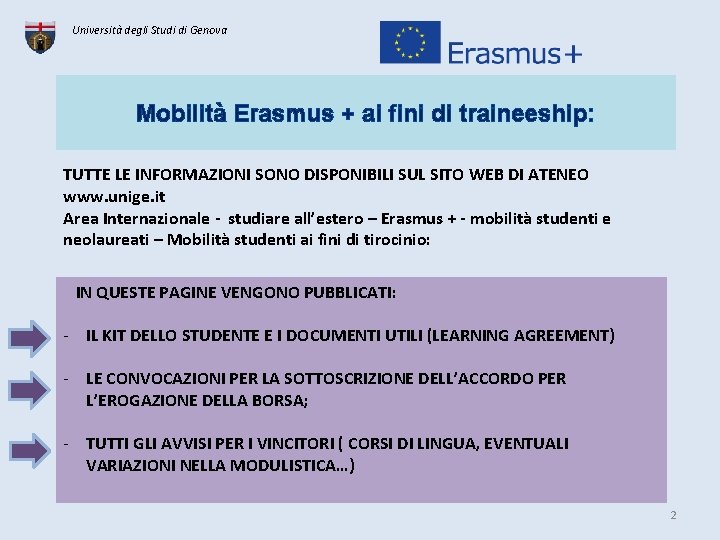 Università degli Studi di Genova

Erasmus+

Mobilità Erasmus + ai fini di traineeship:

TUTTE LE INFORMAZIONI SONO DISPONIBILI SUL SITO WEB DI ATENEO www.unige.it
Area Internazionale - studiare all'estero – Erasmus + - mobilità studenti e neolaureati – Mobilità studenti ai fini di tirocinio:

IN QUESTE PAGINE VENGONO PUBBLICATI:

- IL KIT DELLO STUDENTE E I DOCUMENTI UTILI (LEARNING AGREEMENT)

- LE CONVOCAZIONI PER LA SOTTOSCRIZIONE DELL'ACCORDO PER L'EROGAZIONE DELLA BORSA;

- TUTTI GLI AVVISI PER I VINCITORI ( CORSI DI LINGUA, EVENTUALI VARIAZIONI NELLA MODULISTICA…)

2